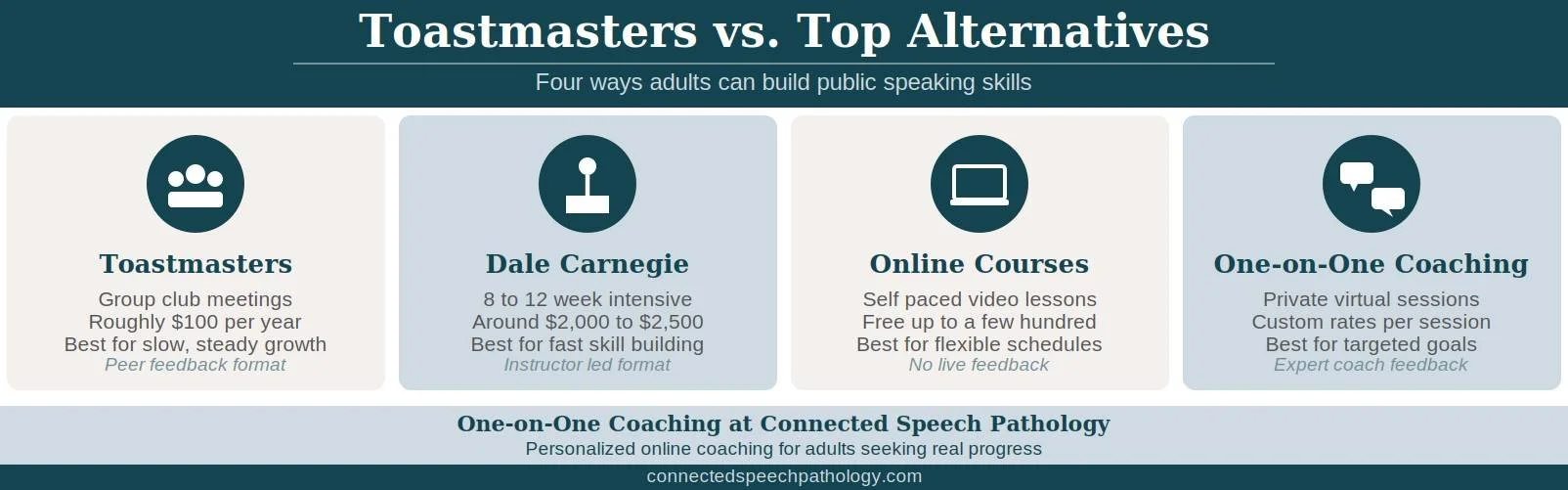 Toastmasters vs. Top Alternatives

Four ways adults can build public speaking skills

Toastmasters
Group club meetings
Roughly $100 per year
Best for slow, steady growth
Peer feedback format

Dale Carnegie
8 to 12 week intensive
Around $2,000 to $2,500
Best for fast skill building
Instructor led format

Online Courses
Self paced video lessons
Free up to a few hundred
Best for flexible schedules
No live feedback

One-on-One Coaching
Private virtual sessions
Custom rates per session
Best for targeted goals
Expert coach feedback

One-on-One Coaching at Connected Speech Pathology
Personalized online coaching for adults seeking real progress

connectedspeechpathology.com